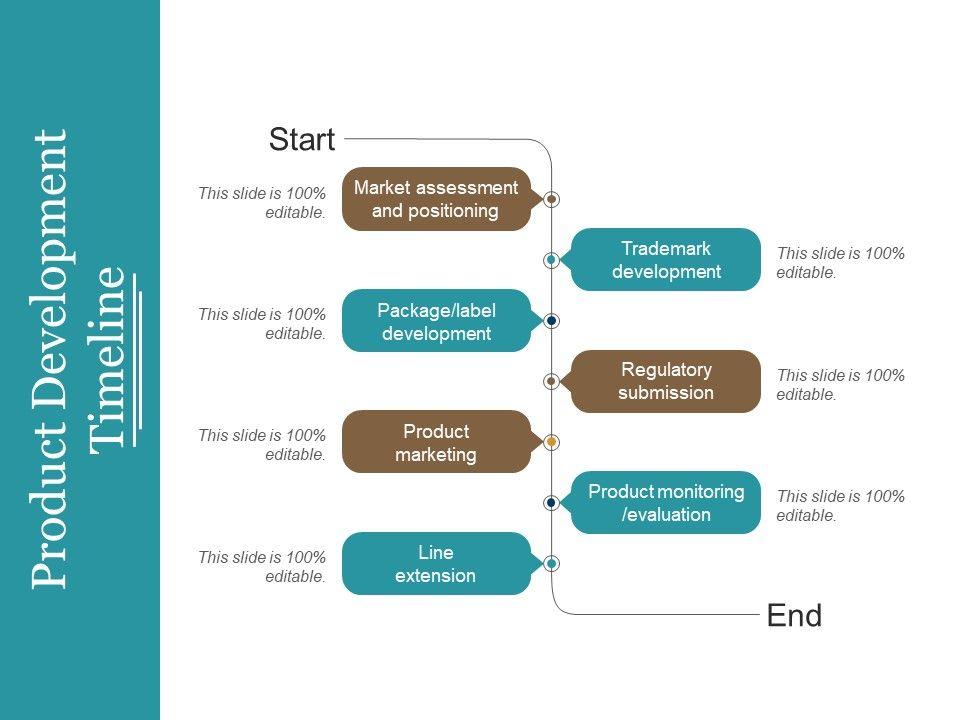 Product Development Timeline

Start

This slide is 100% editable.

Market assessment and positioning

Trademark development

This slide is 100% editable.

This slide is 100% editable.

Package/label development

Regulatory submission

This slide is 100% editable.

This slide is 100% editable.

Product marketing

Product monitoring /evaluation

This slide is 100% editable.

This slide is 100% editable.

Line extension

End